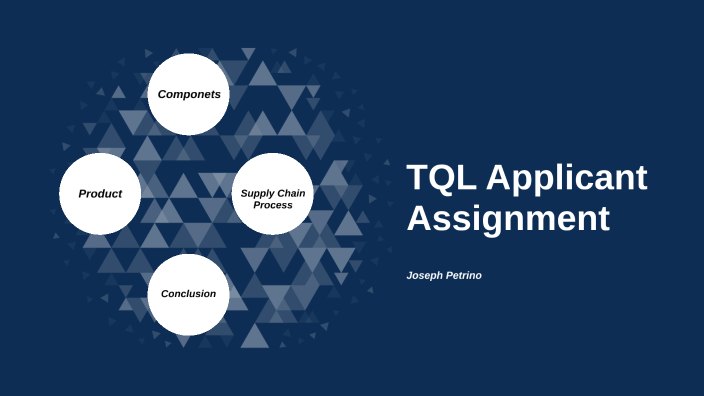 Componets

Product

Supply Chain Process

Conclusion

TQL Applicant Assignment

Joseph Petrino